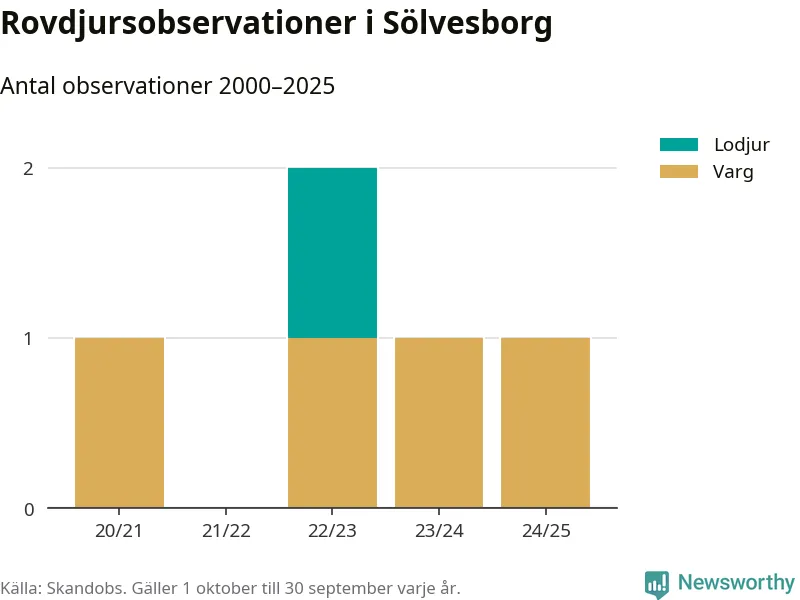 Rovdjursobservationer i Sölvesborg

Antal observationer 2000–2025

Lodjur
Varg

2
1
0

20/21
21/22
22/23
23/24
24/25

Källa: Skandobs. Gäller 1 oktober till 30 september varje år.

Newsworthy